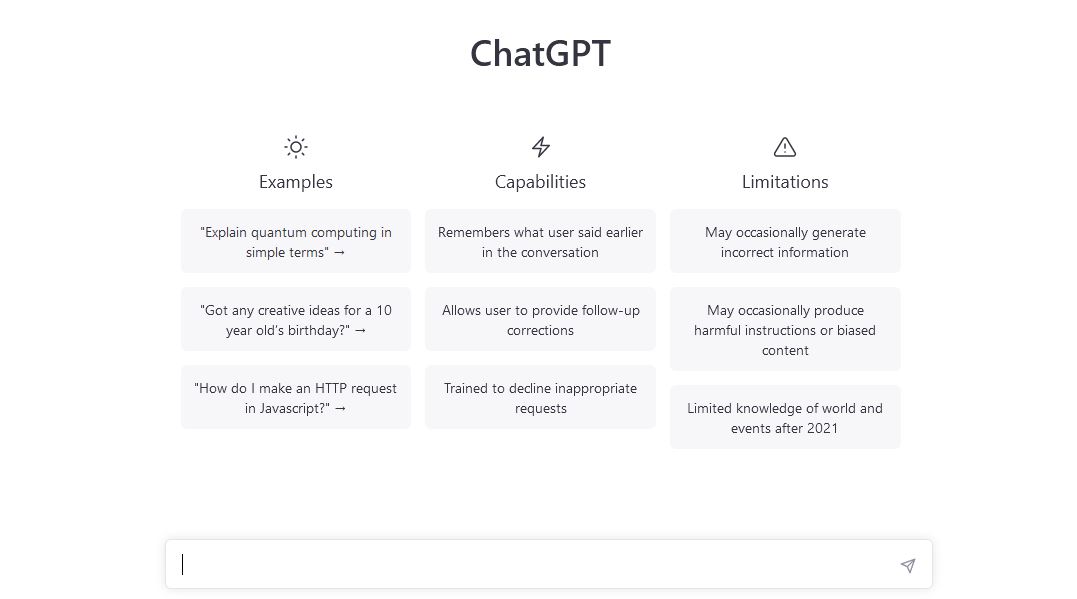 ChatGPT

Examples

"Explain quantum computing in simple terms" →

"Got any creative ideas for a 10 year old's birthday?" →

"How do I make an HTTP request in Javascript?" →

Capabilities

Remembers what user said earlier in the conversation

Allows user to provide follow-up corrections

Trained to decline inappropriate requests

Limitations

May occasionally generate incorrect information

May occasionally produce harmful instructions or biased content

Limited knowledge of world and events after 2021